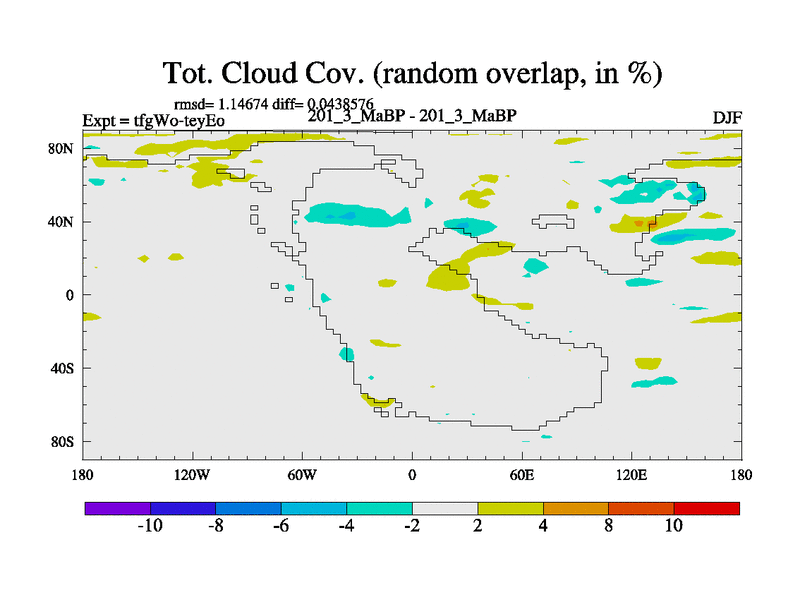 Tot. Cloud Cov. (random overlap, in %)

rmsd= 1.14674 diff= 0.0438576

Expt = tfgWo-teyEo

201_3_MaBP - 201_3_MaBP

DJF

80N
40N
0
40S
80S

180
120W
60W
0
60E
120E
180

-10
-8
-6
-4
-2
2
4
8
10